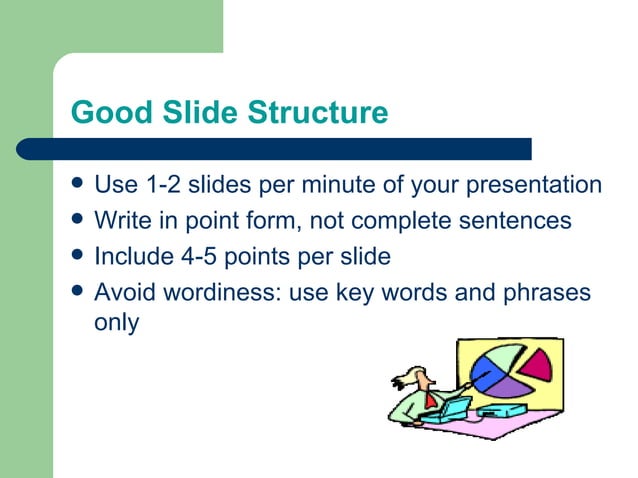 Good Slide Structure

- Use 1-2 slides per minute of your presentation
- Write in point form, not complete sentences
- Include 4-5 points per slide
- Avoid wordiness: use key words and phrases only